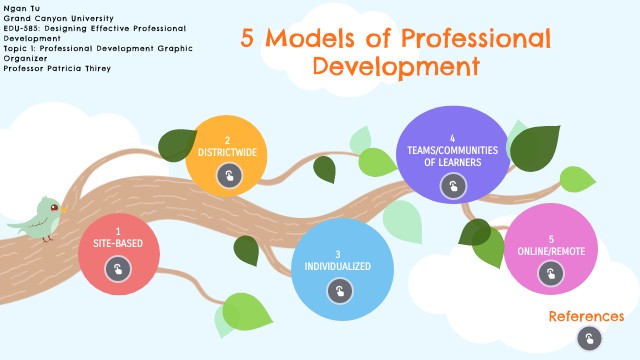 Ngan Tu
Grand Canyon University
EDU-585: Designing Effective Professional Development
Topic 1: Professional Development Graphic Organizer
Professor Patricia Thirey

5 Models of Professional Development

1
SITE-BASED

2
DISTRICTWIDE

3
INDIVIDUALIZED

4
TEAMS/COMMUNITIES OF LEARNERS

5
ONLINE/REMOTE

References